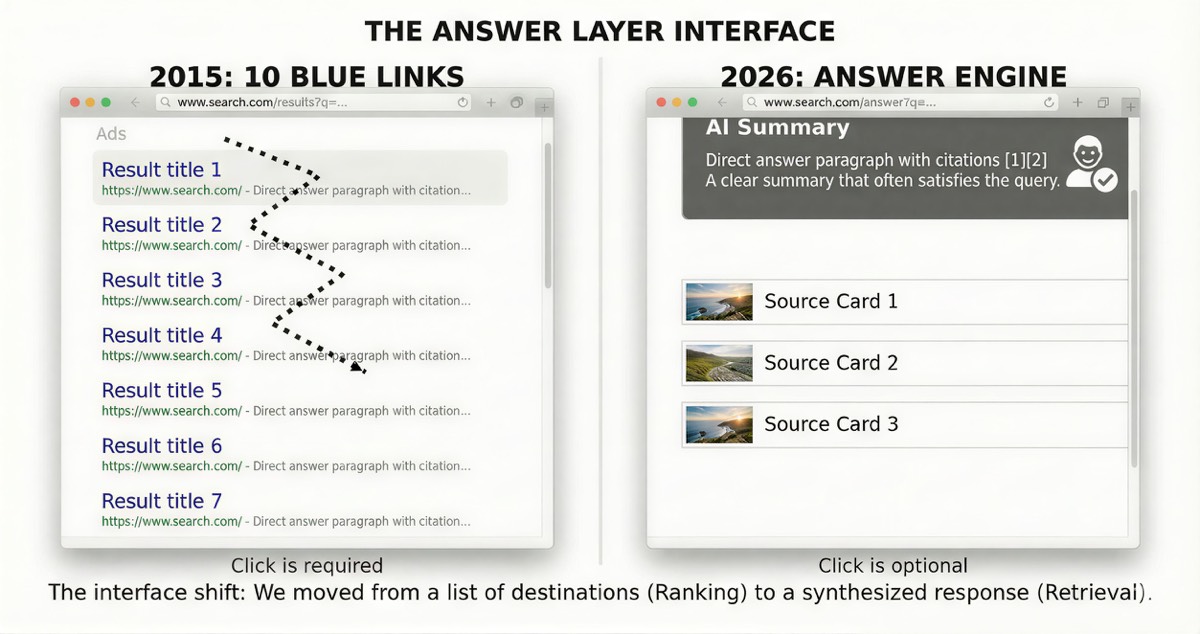 THE ANSWER LAYER INTERFACE

2015: 10 BLUE LINKS

www.search.com/results?q=...

Ads

Result title 1
https://www.search.com/ - Direct answer paragraph with citation...

Result title 2
https://www.search.com/ - Direct answer paragraph with citation...

Result title 3
https://www.search.com/ - Direct answer paragraph with citation...

Result title 4
https://www.search.com/ - Direct answer paragraph with citation...

Result title 5
https://www.search.com/ - Direct answer paragraph with citation...

Result title 6
https://www.search.com/ - Direct answer paragraph with citation...

Result title 7
https://www.search.com/ - Direct answer paragraph with citation...

Click is required

2026: ANSWER ENGINE

www.search.com/answer?q=...

AI Summary
Direct answer paragraph with citations [1][2]
A clear summary that often satisfies the query.

Source Card 1

Source Card 2

Source Card 3

Click is optional

The interface shift: We moved from a list of destinations (Ranking) to a synthesized response (Retrieval).